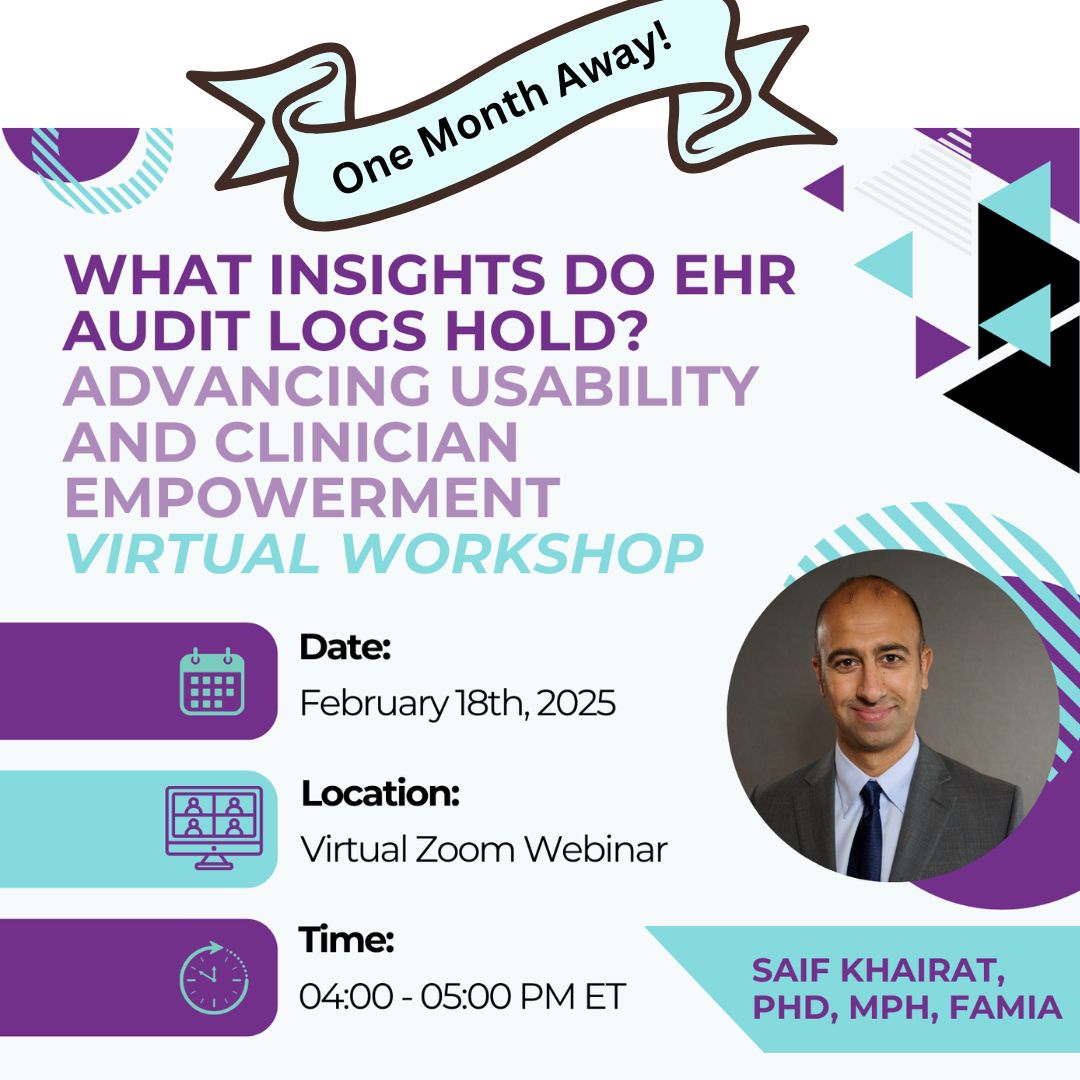 One Month Away!

WHAT INSIGHTS DO EHR AUDIT LOGS HOLD?
ADVANCING USABILITY AND CLINICIAN EMPOWERMENT
VIRTUAL WORKSHOP

Date:
February 18th, 2025

Location:
Virtual Zoom Webinar

Time:
04:00 - 05:00 PM ET

SAIF KHAIRAT, PHD, MPH, FAMIA